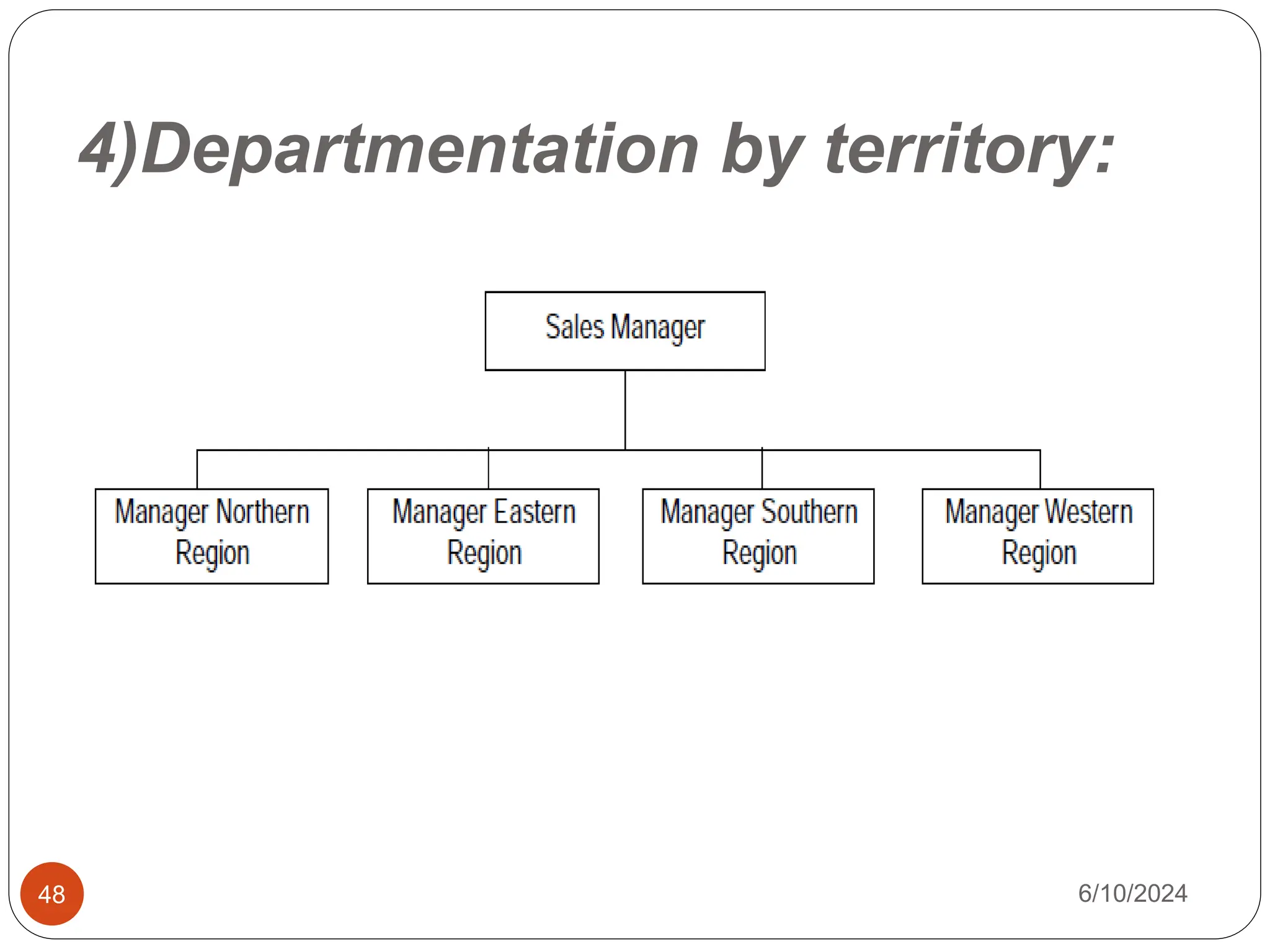 4)Departmentation by territory:

Sales Manager

Manager Northern Region

Manager Eastern Region

Manager Southern Region

Manager Western Region

48

6/10/2024